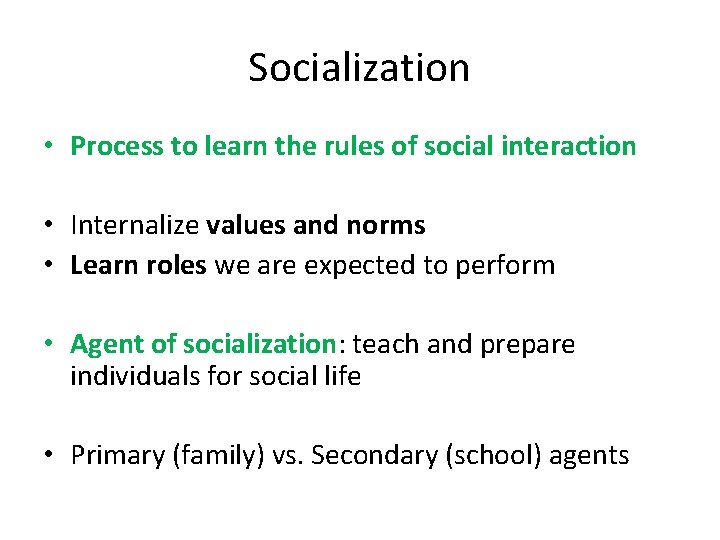 Socialization

• Process to learn the rules of social interaction

• Internalize values and norms
• Learn roles we are expected to perform

• Agent of socialization: teach and prepare individuals for social life

• Primary (family) vs. Secondary (school) agents